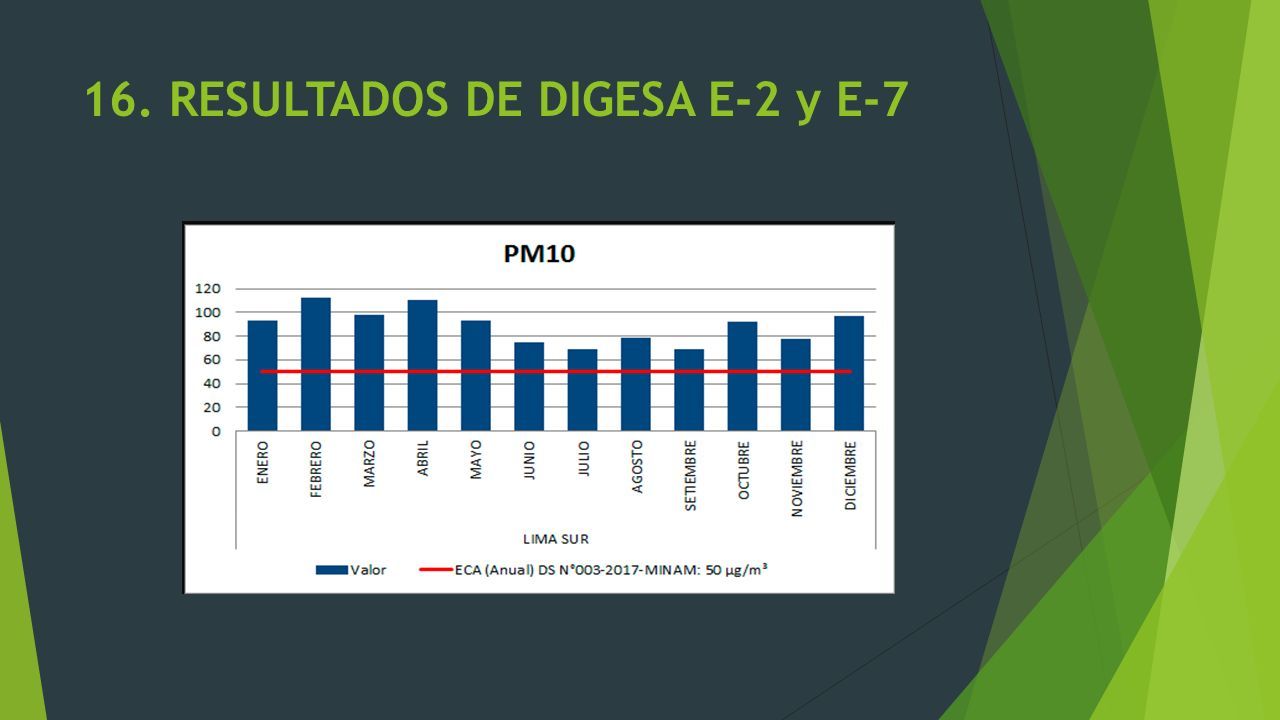 16. RESULTADOS DE DIGESA E-2 y E-7

PM10

120
100
80
60
40
20
0

ENERO
FEBRERO
MARZO
ABRIL
MAYO
JUNIO
JULIO
AGOSTO
SETIEMBRE
OCTUBRE
NOVIEMBRE
DICIEMBRE

LIMA SUR

Valor
ECA (Anual) DS N°003-2017-MINAM: 50 µg/m³